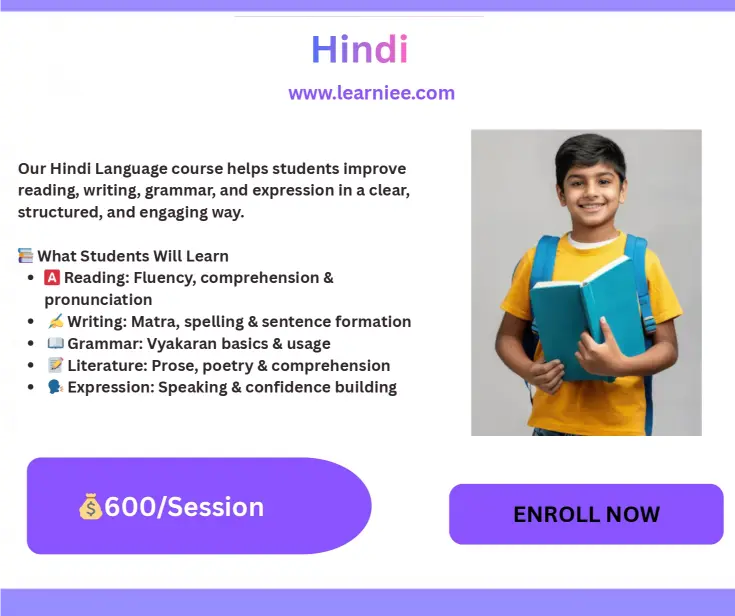 Hindi

www.learniee.com

Our Hindi Language course helps students improve reading, writing, grammar, and expression in a clear, structured, and engaging way.

📚 What Students Will Learn
- 🅰️ Reading: Fluency, comprehension & pronunciation
- ✍️ Writing: Matra, spelling & sentence formation
- 📖 Grammar: Vyakaran basics & usage
- 📝 Literature: Prose, poetry & comprehension
- 🗣️ Expression: Speaking & confidence building

💰600/Session

ENROLL NOW